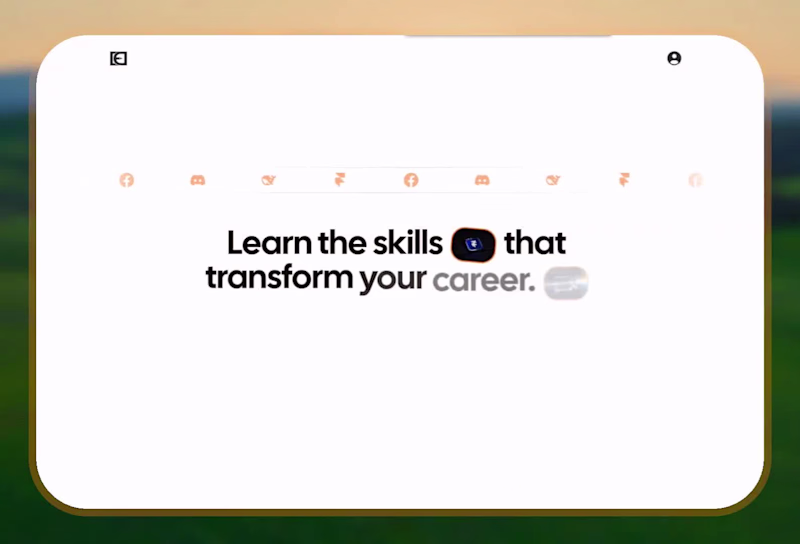 Learn the skills that transform your career.